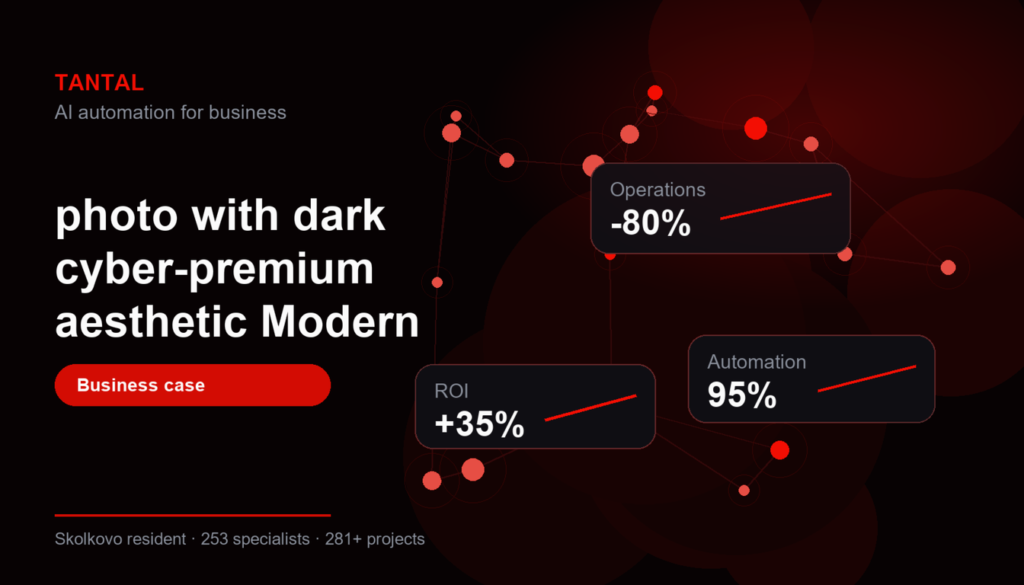 TANTAL
AI automation for business

photo with dark cyber-premium aesthetic Modern

Business case

Operations
-80%

ROI
+35%

Automation
95%

Skolkovo resident · 253 specialists · 281+ projects